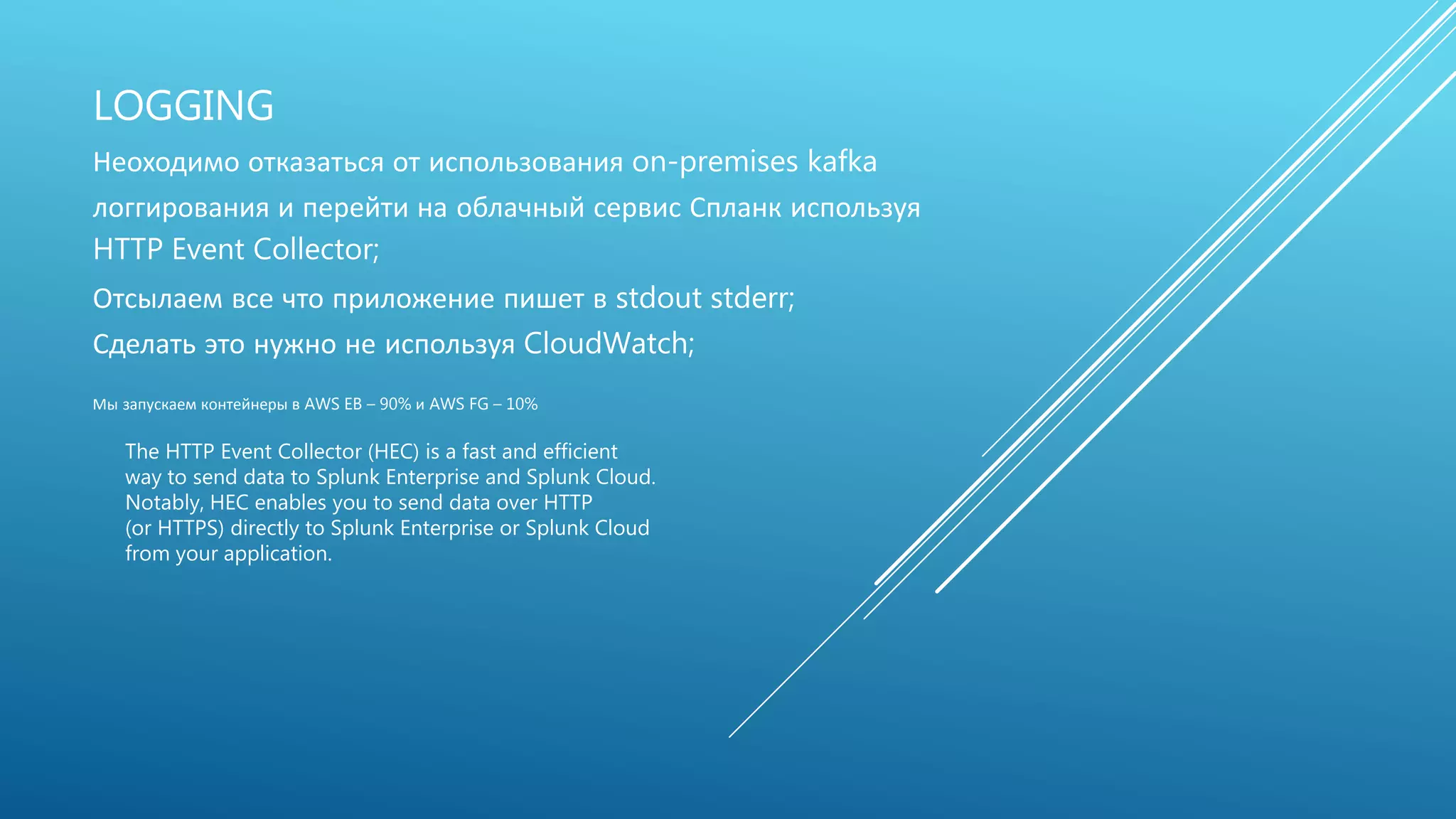 LOGGING

Неоходимо отказаться от использования on-premises kafka логгирования и перейти на облачный сервис Спланк используя HTTP Event Collector;

Отсылаем все что приложение пишет в stdout stderr;

Сделать это нужно не используя CloudWatch;

Мы запускаем контейнеры в AWS EB – 90% и AWS FG – 10%

The HTTP Event Collector (HEC) is a fast and efficient way to send data to Splunk Enterprise and Splunk Cloud. Notably, HEC enables you to send data over HTTP (or HTTPS) directly to Splunk Enterprise or Splunk Cloud from your application.